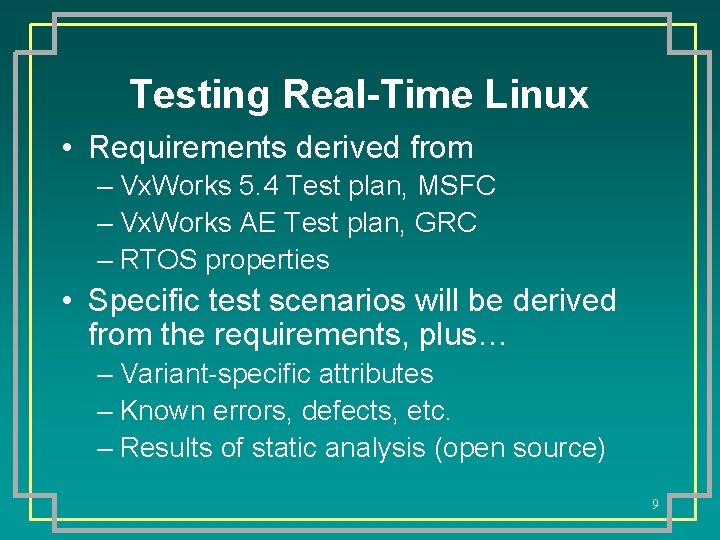 Testing Real-Time Linux

• Requirements derived from
– VxWorks 5.4 Test plan, MSFC
– VxWorks AE Test plan, GRC
– RTOS properties

• Specific test scenarios will be derived from the requirements, plus…
– Variant-specific attributes
– Known errors, defects, etc.
– Results of static analysis (open source)

9